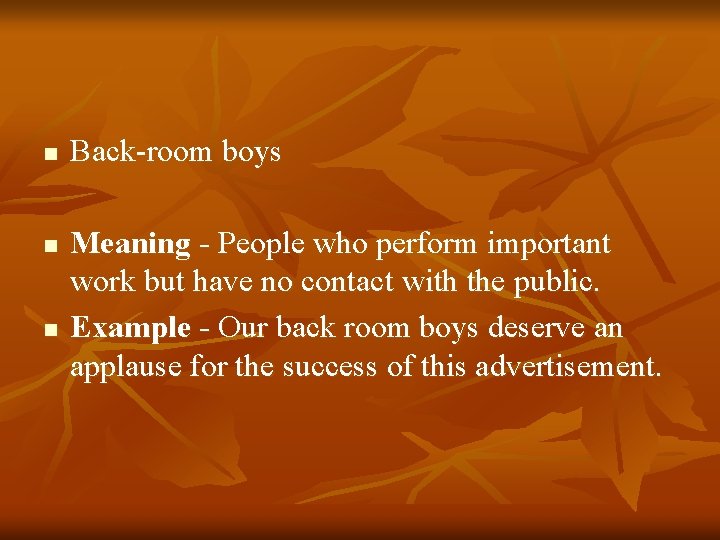 Back-room boys

Meaning - People who perform important work but have no contact with the public.

Example - Our back room boys deserve an applause for the success of this advertisement.